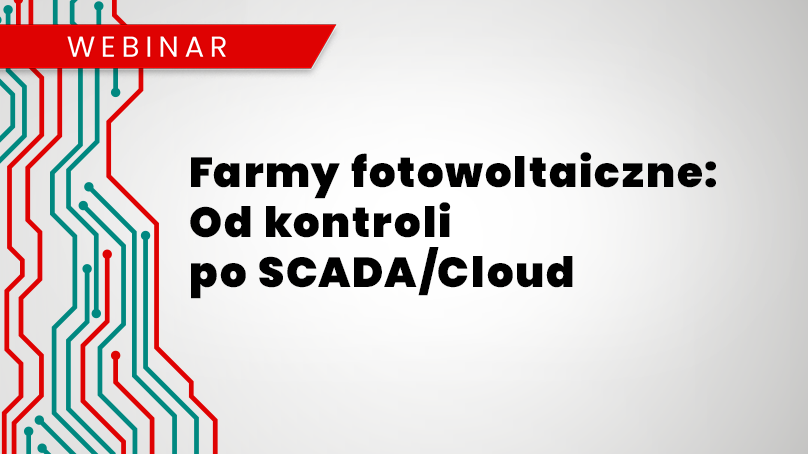 WEBINAR

Farmy fotowoltaiczne:
Od kontroli
po SCADA/Cloud